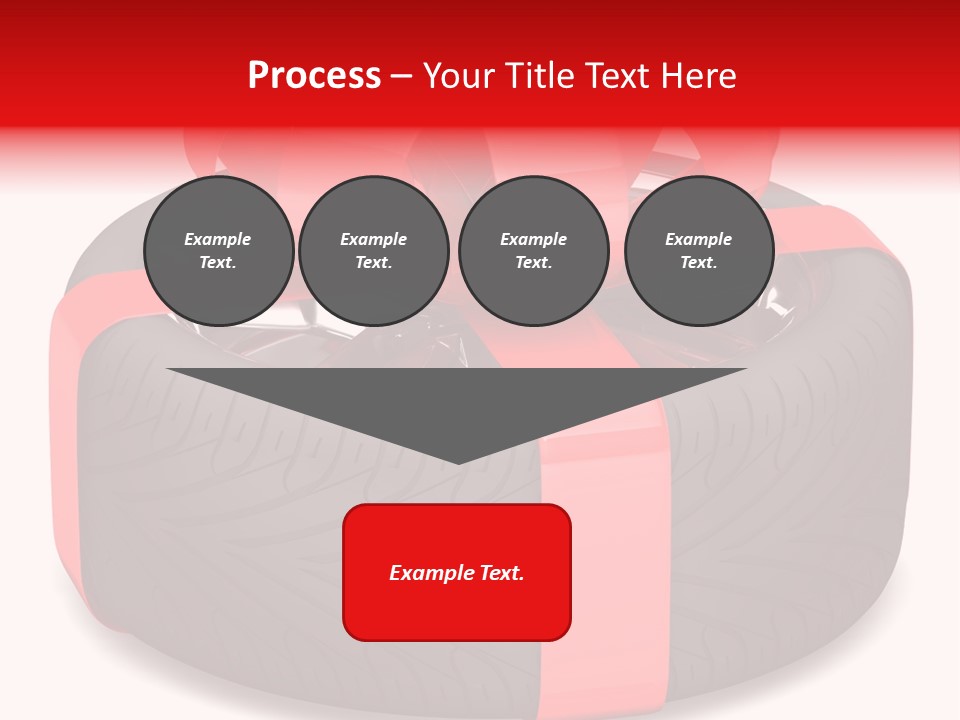 Process – Your Title Text Here

Example Text.

Example Text.

Example Text.

Example Text.

Example Text.